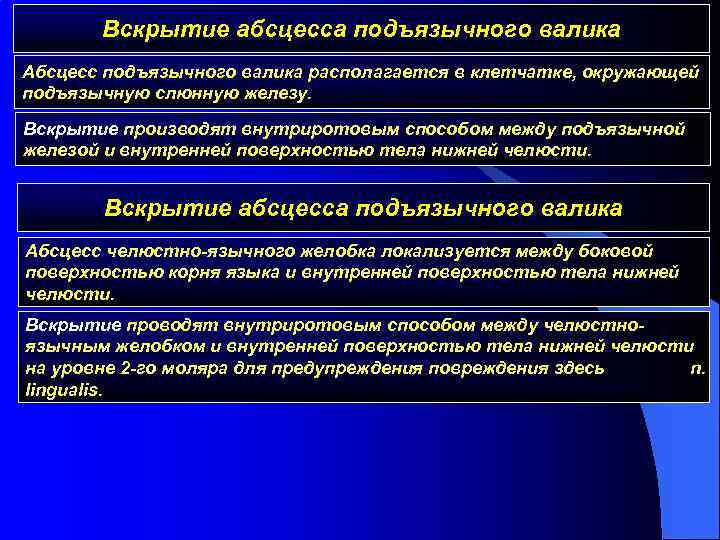 Вскрытие абсцесса подъязычного валика

Абсцесс подъязычного валика располагается в клетчатке, окружающей подъязычную слюнную железу.

Вскрытие производят внутриротовым способом между подъязычной железой и внутренней поверхностью тела нижней челюсти.

Вскрытие абсцесса подъязычного валика

Абсцесс челюстно-язычного желобка локализуется между боковой поверхностью корня языка и внутренней поверхностью тела нижней челюсти.

Вскрытие проводят внутриротовым способом между челюстно-язычным желобком и внутренней поверхностью тела нижней челюсти на уровне 2-го моляра для предупреждения повреждения здесь n. lingualis.